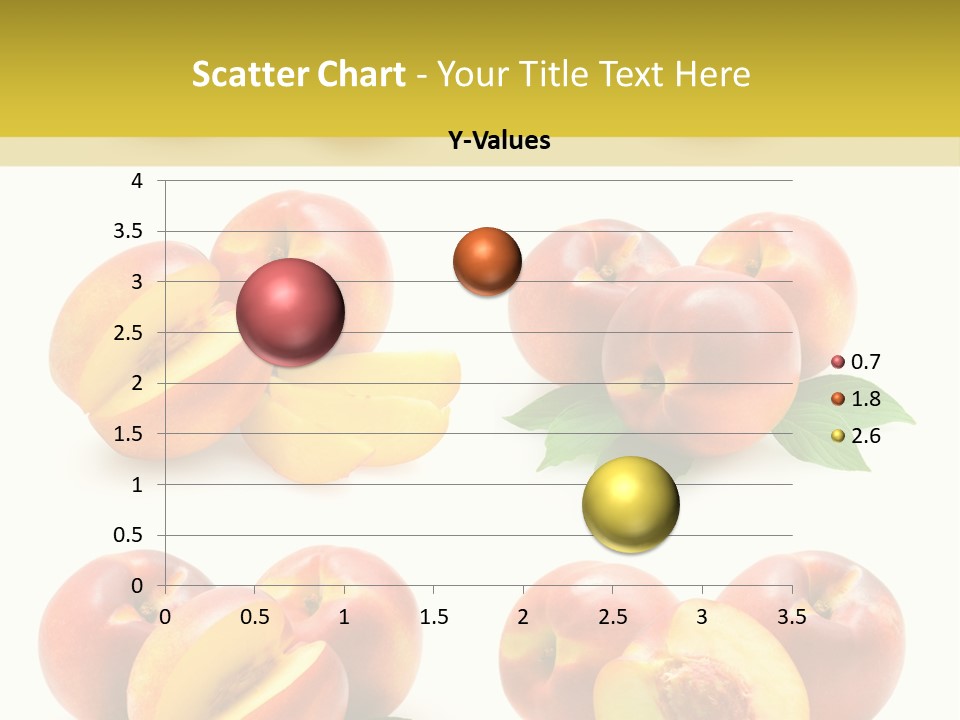 Scatter Chart - Your Title Text Here

Y-Values

4
3.5
3
2.5
2
1.5
1
0.5
0

0 0.5 1 1.5 2 2.5 3 3.5

0.7
1.8
2.6